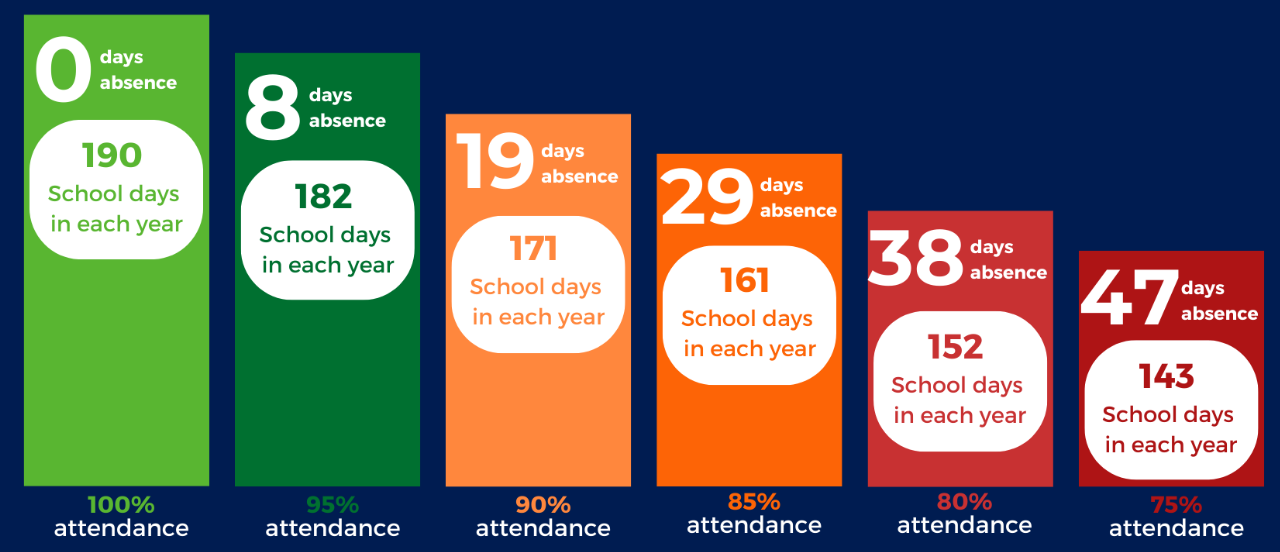 0 days absence

190
School days in each year

100%
attendance

8 days absence

182
School days in each year

95%
attendance

19 days absence

171
School days in each year

90%
attendance

29 days absence

161
School days in each year

85%
attendance

38 days absence

152
School days in each year

80%
attendance

47 days absence

143
School days in each year

75%
attendance